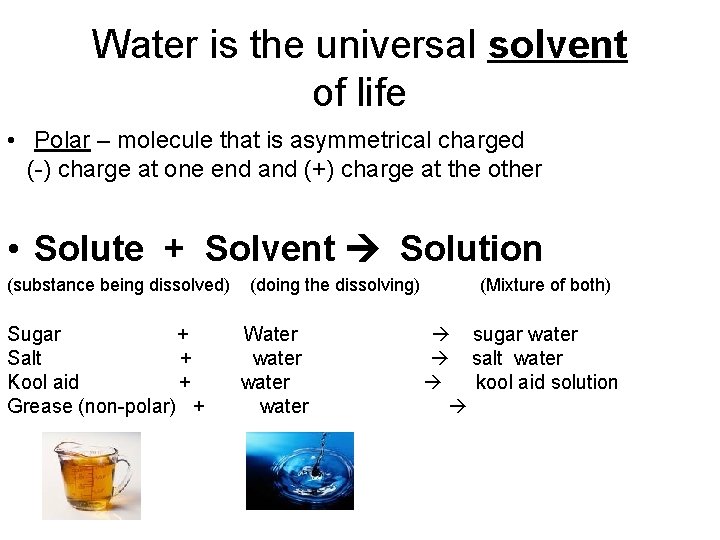 Water is the universal solvent of life

• Polar – molecule that is asymmetrical charged (-) charge at one end and (+) charge at the other

• Solute + Solvent → Solution

(substance being dissolved) (doing the dissolving) (Mixture of both)

Sugar + Water → sugar water
Salt + water → salt water
Kool aid + water → kool aid solution
Grease (non-polar) + water →